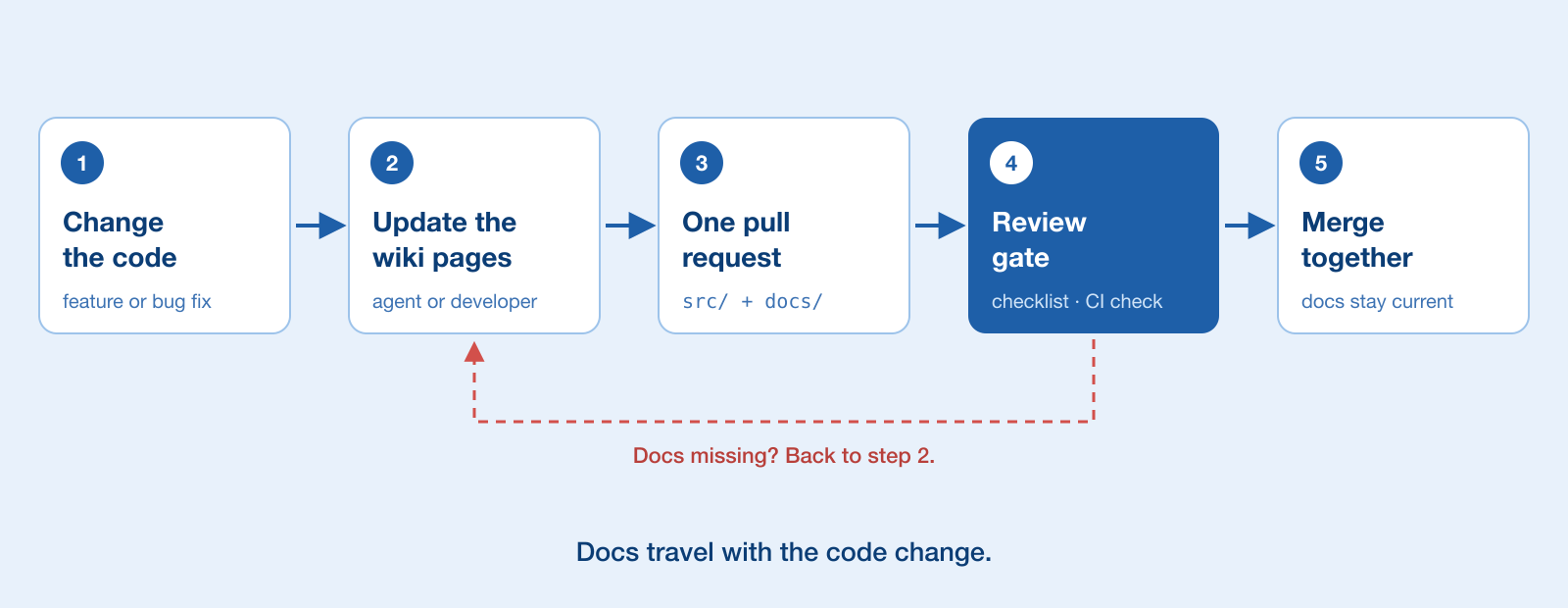 1
Change the code
feature or bug fix

2
Update the wiki pages
agent or developer

3
One pull request
src/ + docs/

4
Review gate
checklist · CI check

5
Merge together
docs stay current

Docs missing? Back to step 2.

Docs travel with the code change.